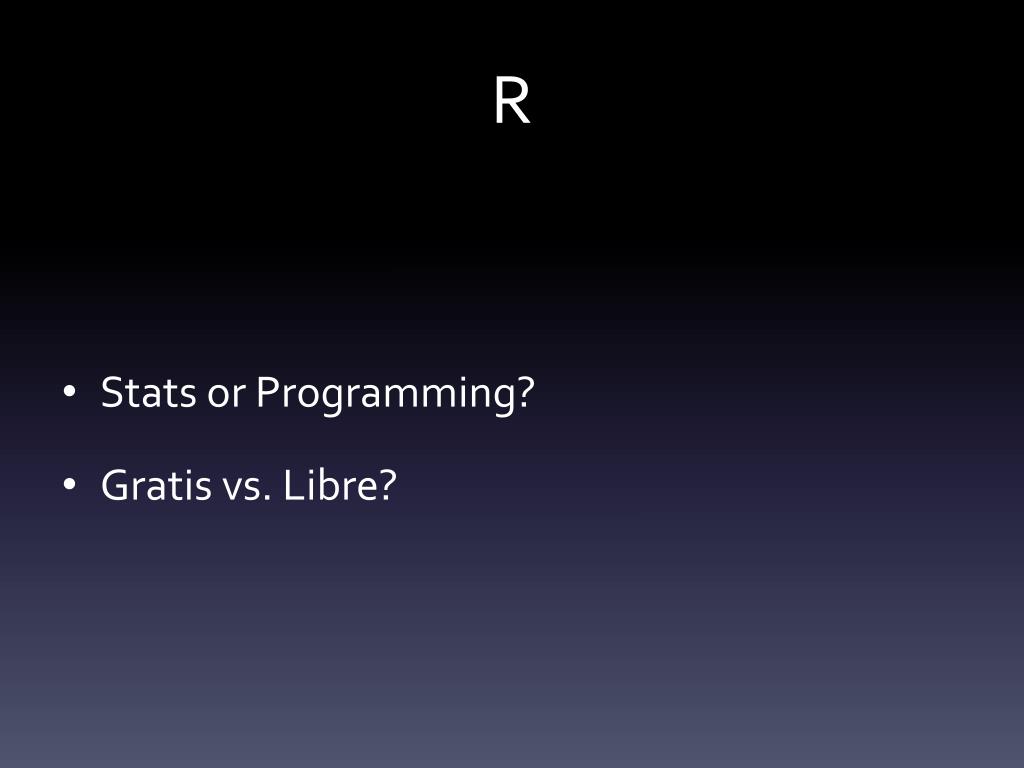 R

• Stats or Programming?
• Gratis vs. Libre?